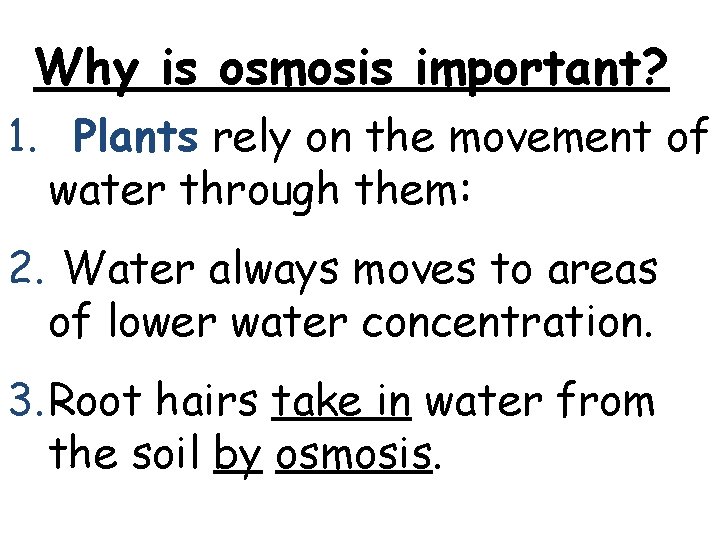 Why is osmosis important?

1. Plants rely on the movement of water through them:

2. Water always moves to areas of lower water concentration.

3. Root hairs take in water from the soil by osmosis.